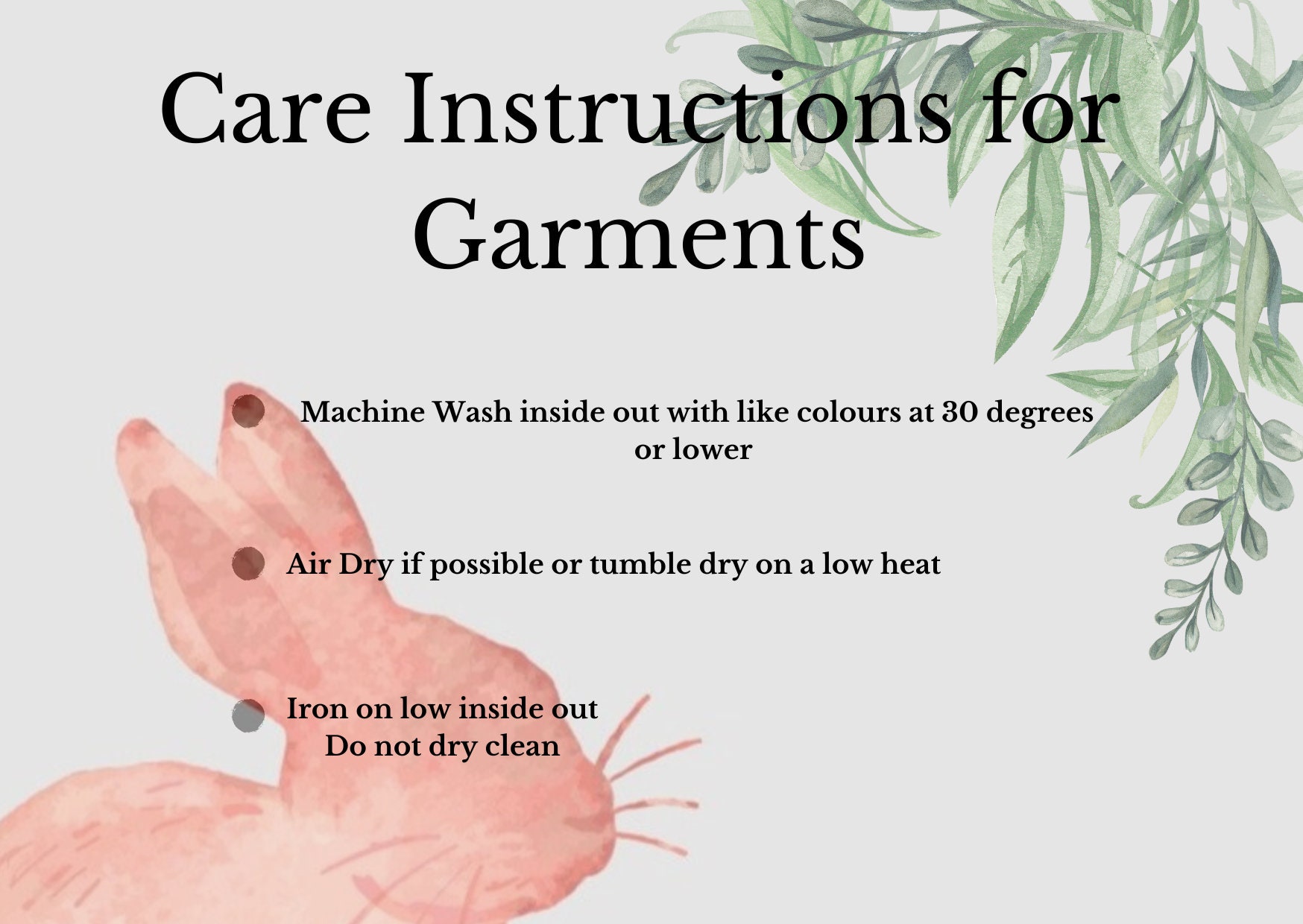 Care Instructions for Garments

Machine Wash inside out with like colours at 30 degrees or lower

Air Dry if possible or tumble dry on a low heat

Iron on low inside out
Do not dry clean